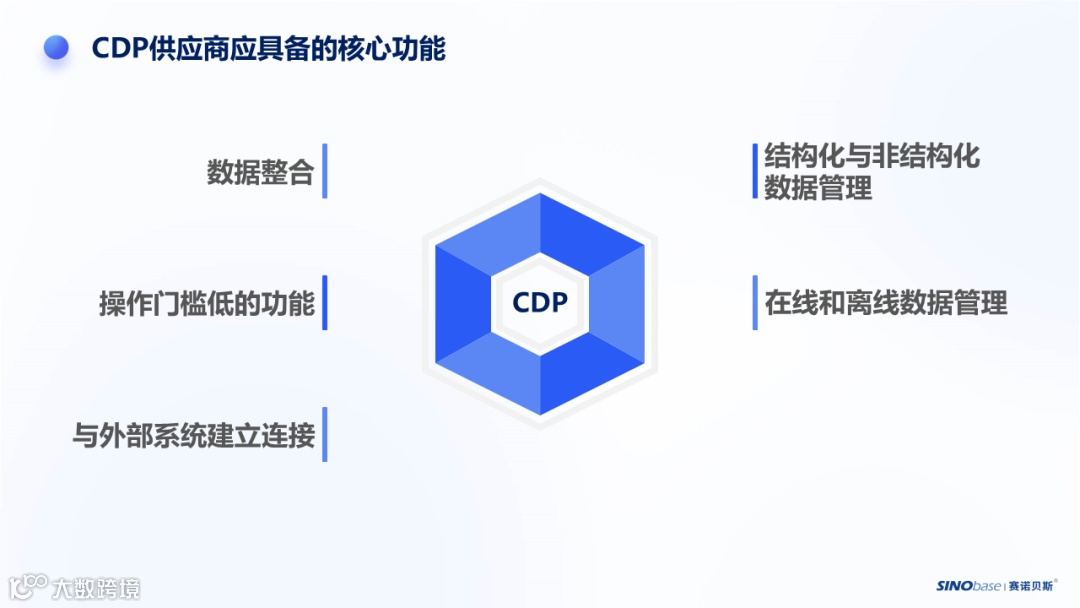 CDP供应商应具备的核心功能

数据整合

操作门槛低的功能

与外部系统建立连接

CDP

结构化与非结构化数据管理

在线和离线数据管理

大数跨境

SINObase | 赛诺贝斯®